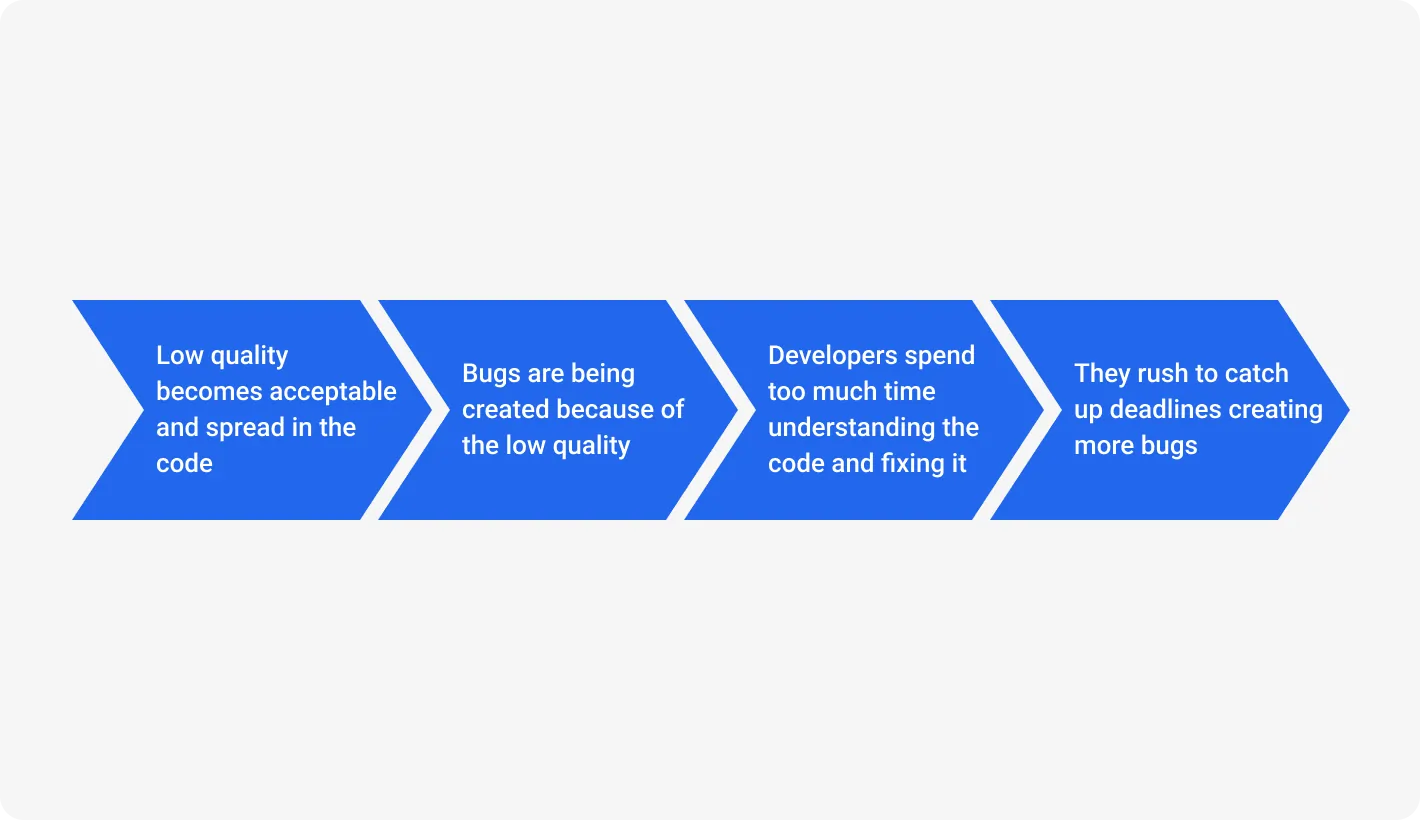 Low quality becomes acceptable and spread in the code

Bugs are being created because of the low quality

Developers spend too much time understanding the code and fixing it

They rush to catch up deadlines creating more bugs